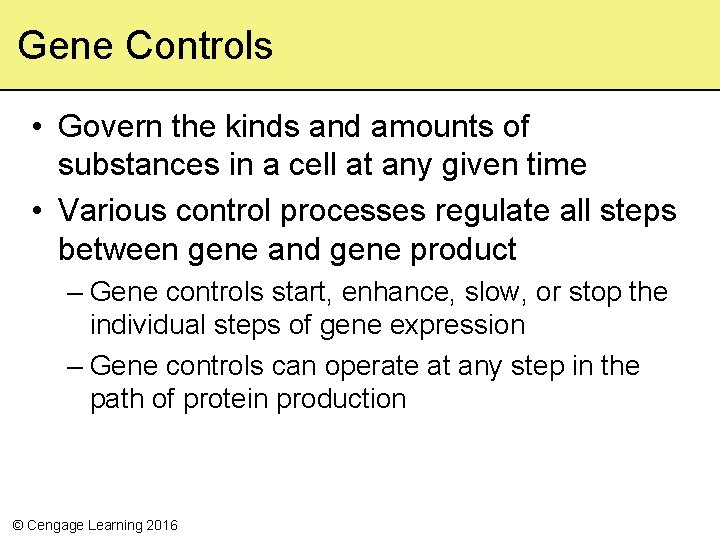 Gene Controls

• Govern the kinds and amounts of substances in a cell at any given time

• Various control processes regulate all steps between gene and gene product

– Gene controls start, enhance, slow, or stop the individual steps of gene expression

– Gene controls can operate at any step in the path of protein production

© Cengage Learning 2016